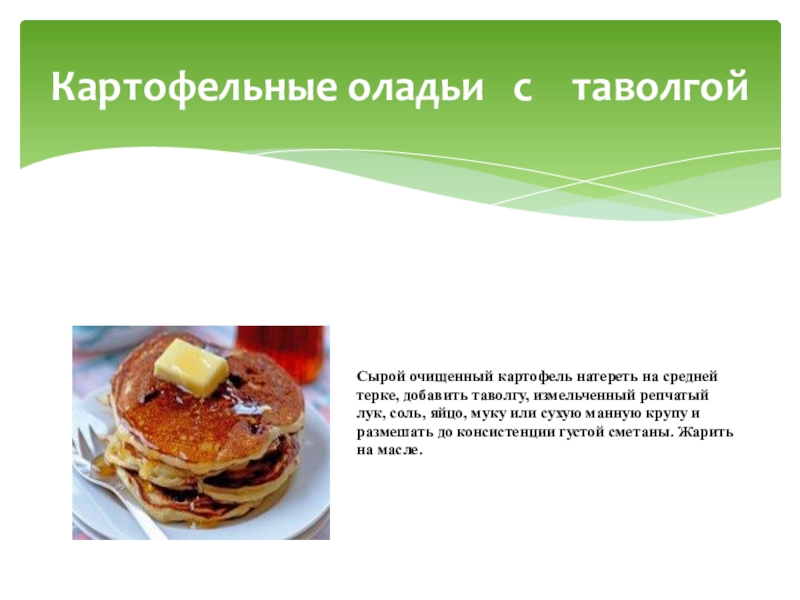 Картофельные оладьи с таволгой

Сырой очищенный картофель натереть на средней терке, добавить таволгу, измельченный репчатый лук, соль, яйцо, муку или сухую манную крупу и размешать до консистенции густой сметаны. Жарить на масле.